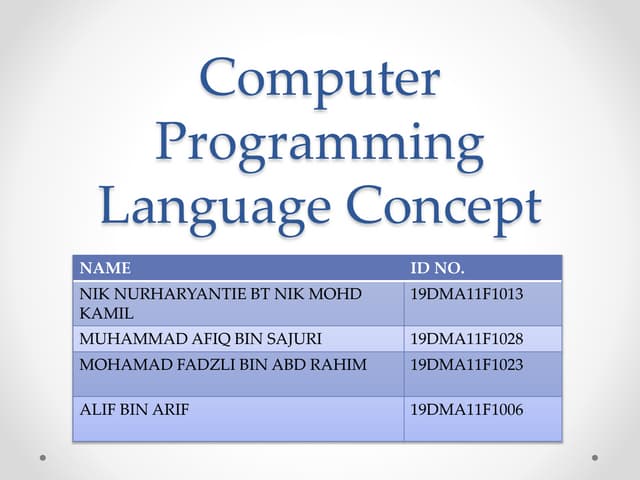 Computer Programming Language Concept

| NAME | ID NO. |
|---|---|
| NIK NURHARYANTIE BT NIK MOHD KAMIL | 19DMA11F1013 |
| MUHAMMAD AFIQ BIN SAJURI | 19DMA11F1028 |
| MOHAMAD FADZLI BIN ABD RAHIM | 19DMA11F1023 |
| ALIF BIN ARIF | 19DMA11F1006 |